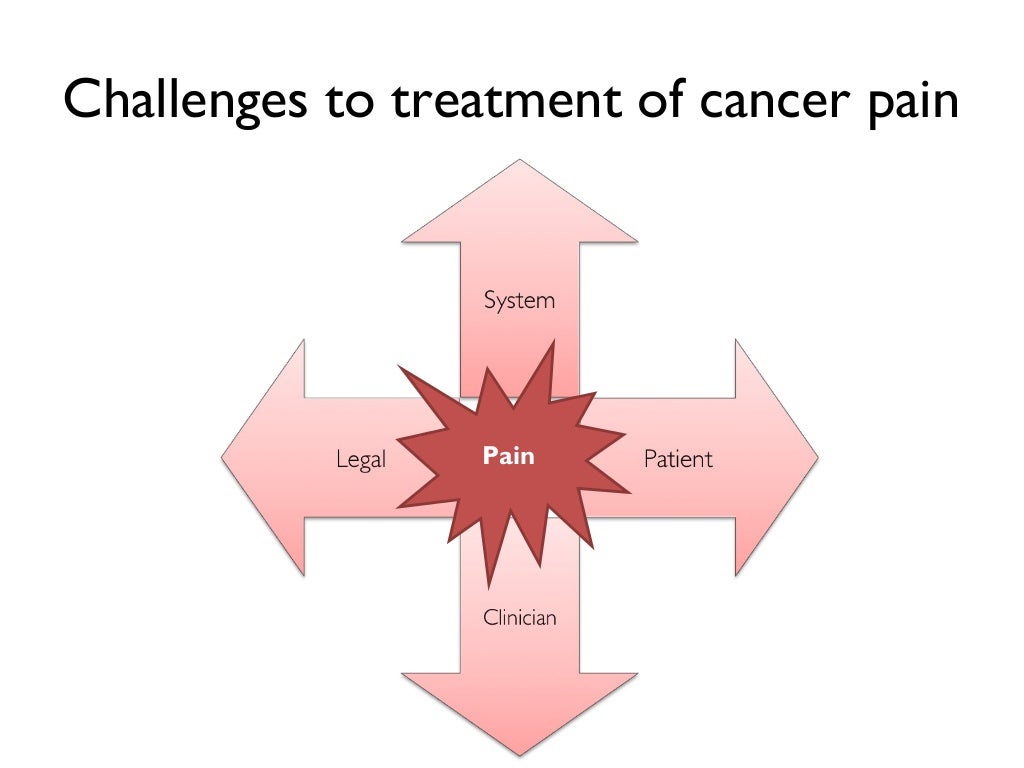 Challenges to treatment of cancer pain

System

Legal

Pain

Patient

Clinician